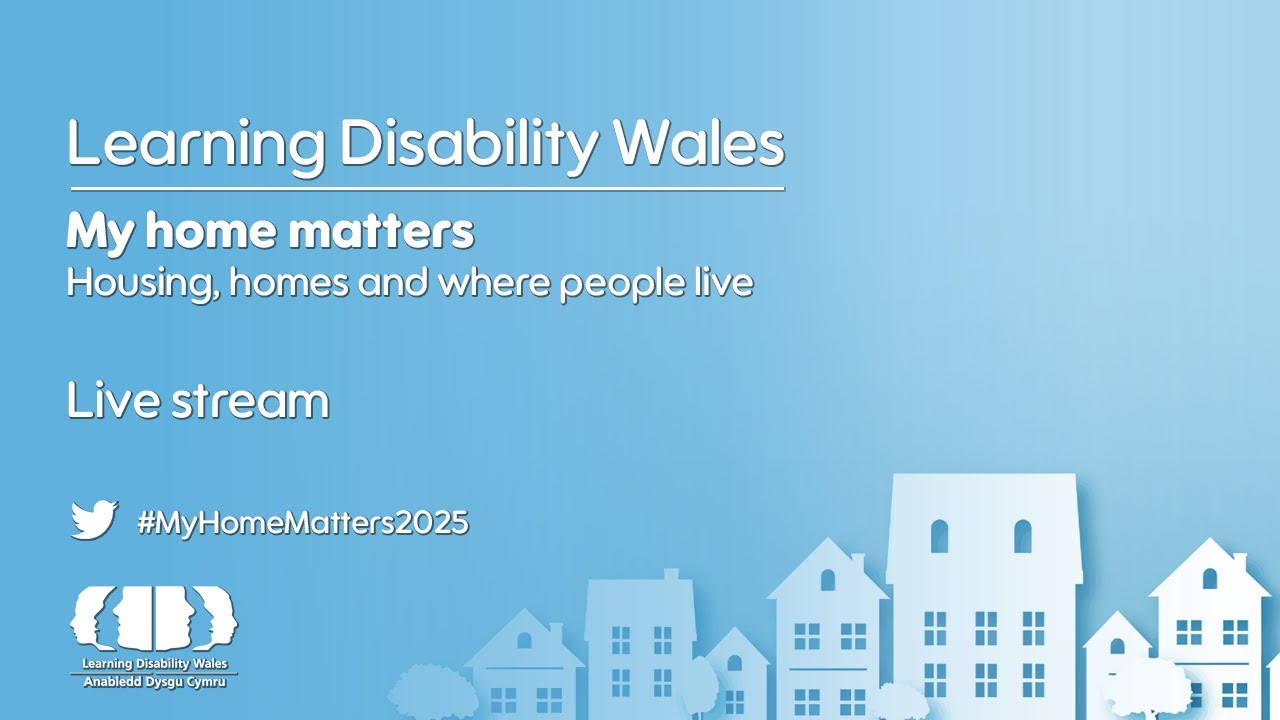 Learning Disability Wales

My home matters
Housing, homes and where people live

Live stream

#MyHomeMatters2025

Learning Disability Wales
Anabledd Dysgu Cymru